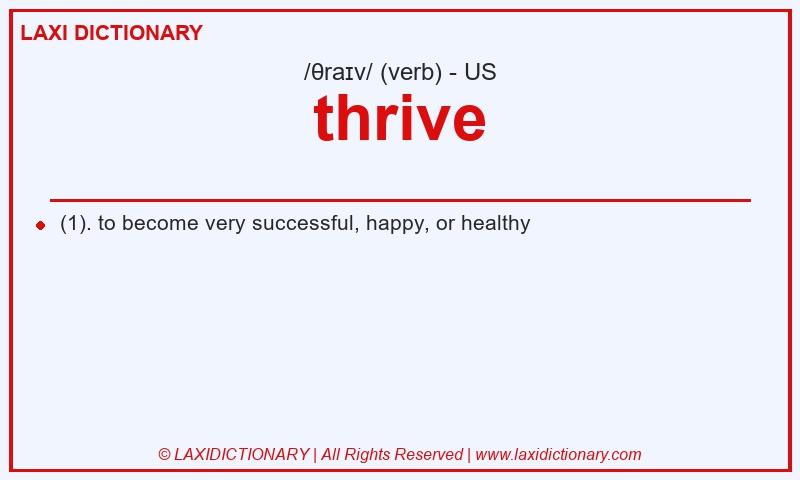 LAXI DICTIONARY

/θraɪv/ (verb) - US

thrive

(1). to become very successful, happy, or healthy

© LAXIDICTIONARY | All Rights Reserved | www.laxidictionary.com